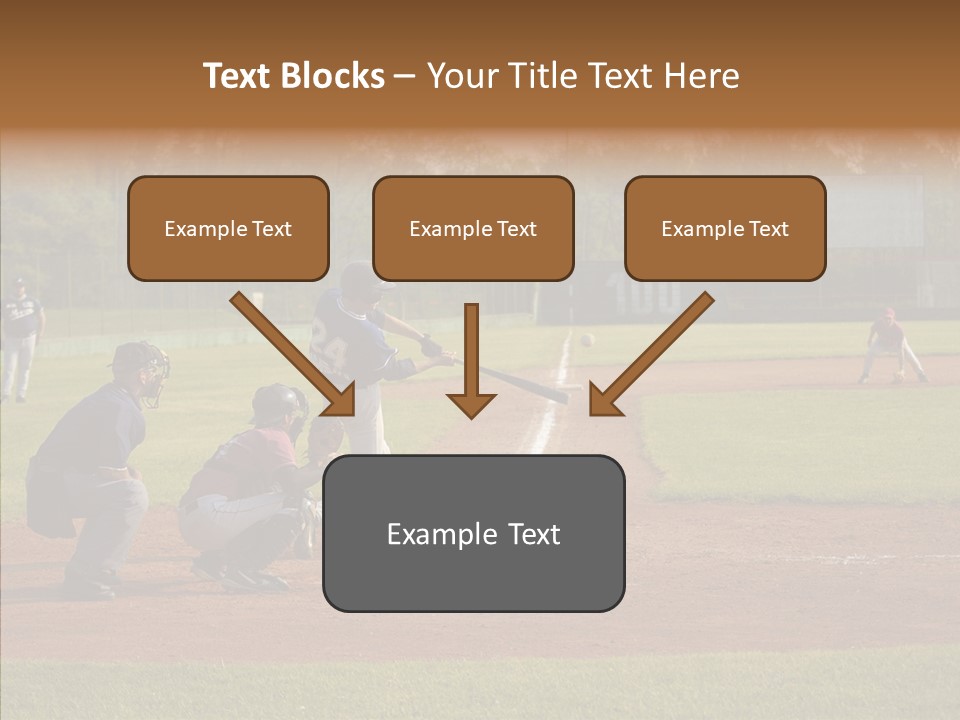 Text Blocks – Your Title Text Here

Example Text

Example Text

Example Text

Example Text